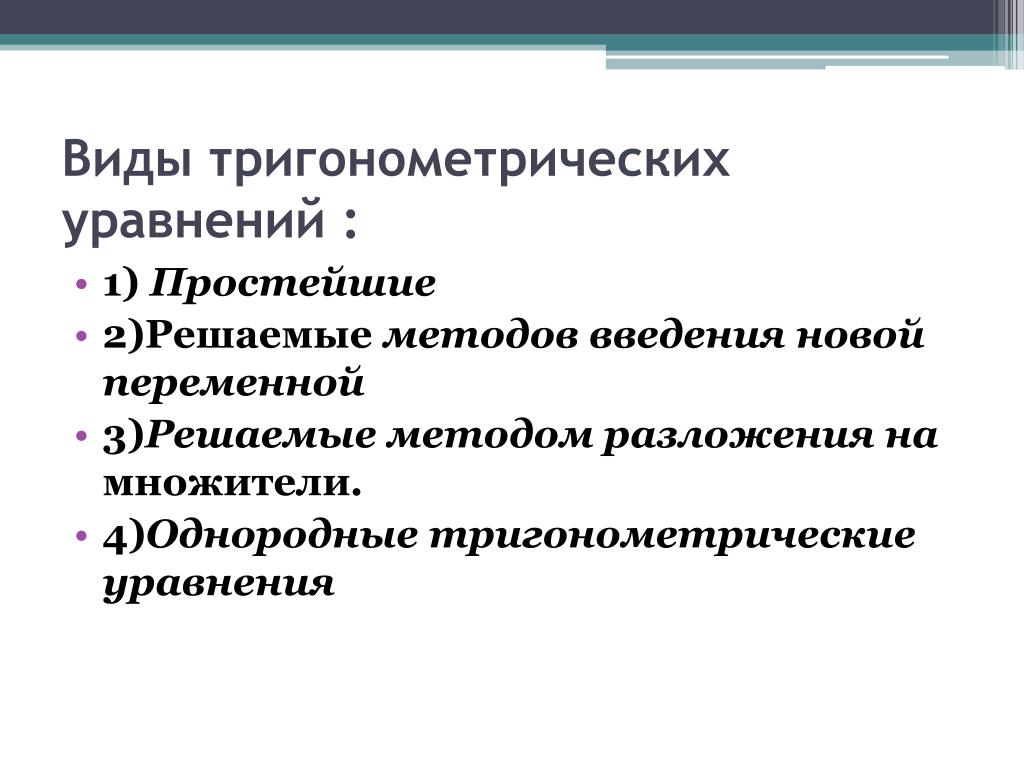 Виды тригонометрических уравнений :

• 1) Простейшие
• 2)Решаемые методов введения новой переменной
• 3)Решаемые методом разложения на множители.
• 4)Однородные тригонометрические уравнения